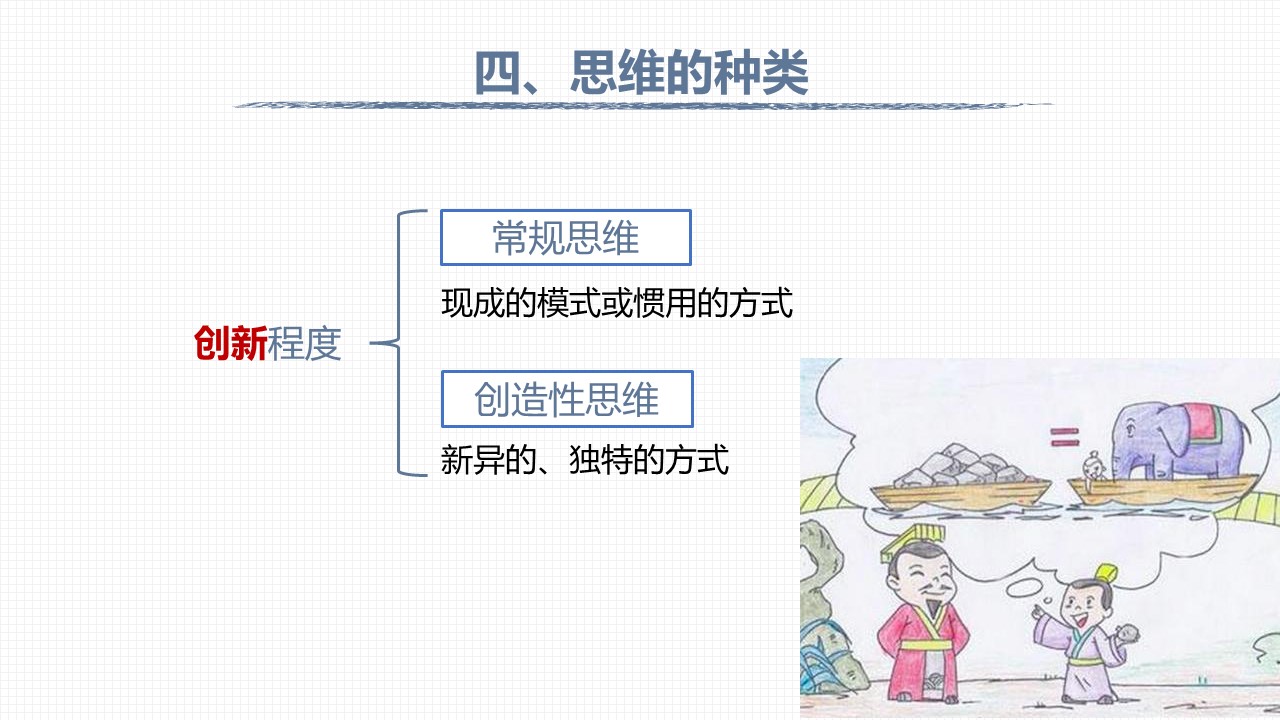 四、思维的种类

创新程度

常规思维

现成的模式或惯用的方式

创造性思维

新异的、独特的方式

=